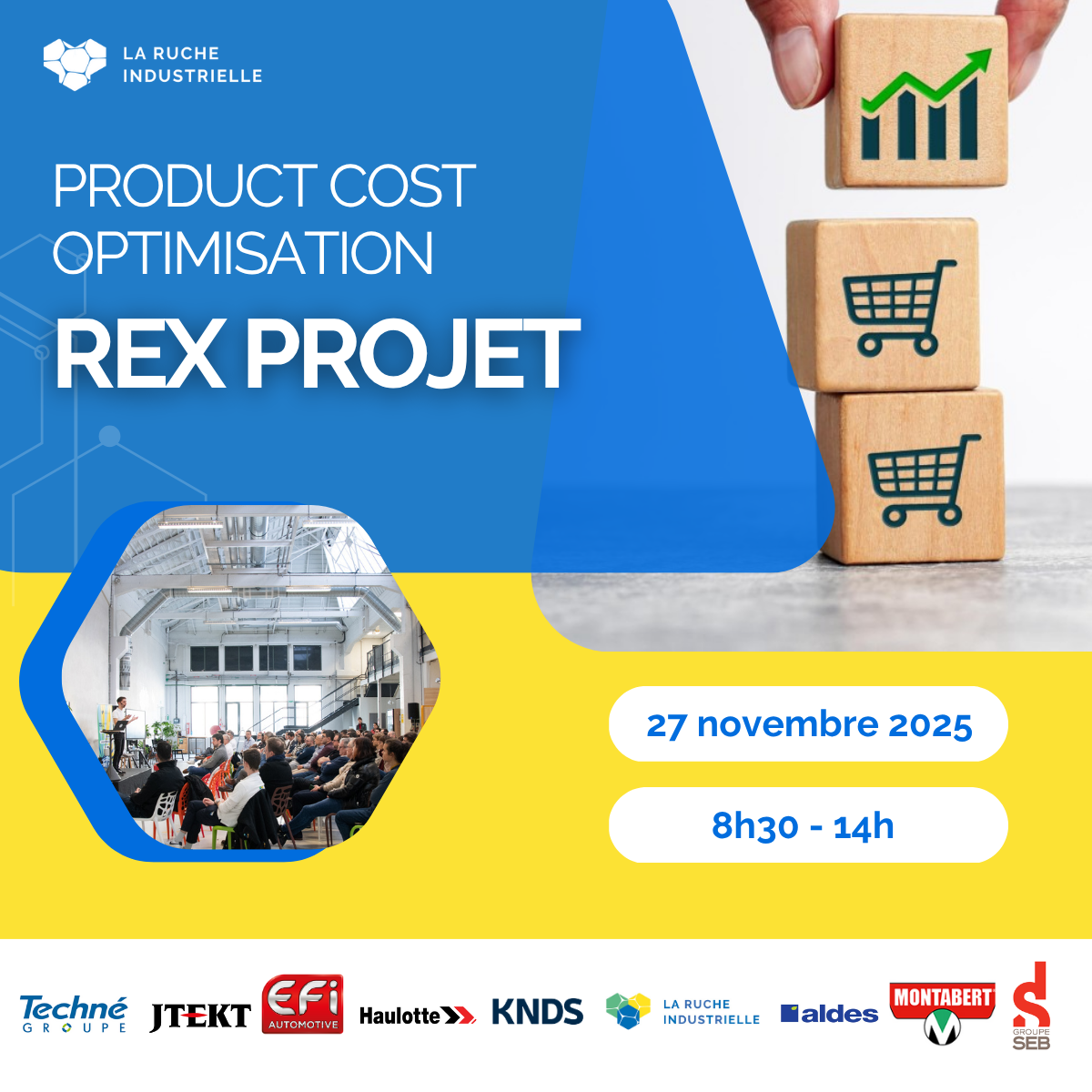 LA RUCHE INDUSTRIELLE

PRODUCT COST OPTIMISATION

REX PROJET

27 novembre 2025

8h30 - 14h

Techné GROUPE JTEKT EFi AUTOMOTIVE Haulotte KNDS LA RUCHE INDUSTRIELLE aldes MONTABERT GROUPE SEB